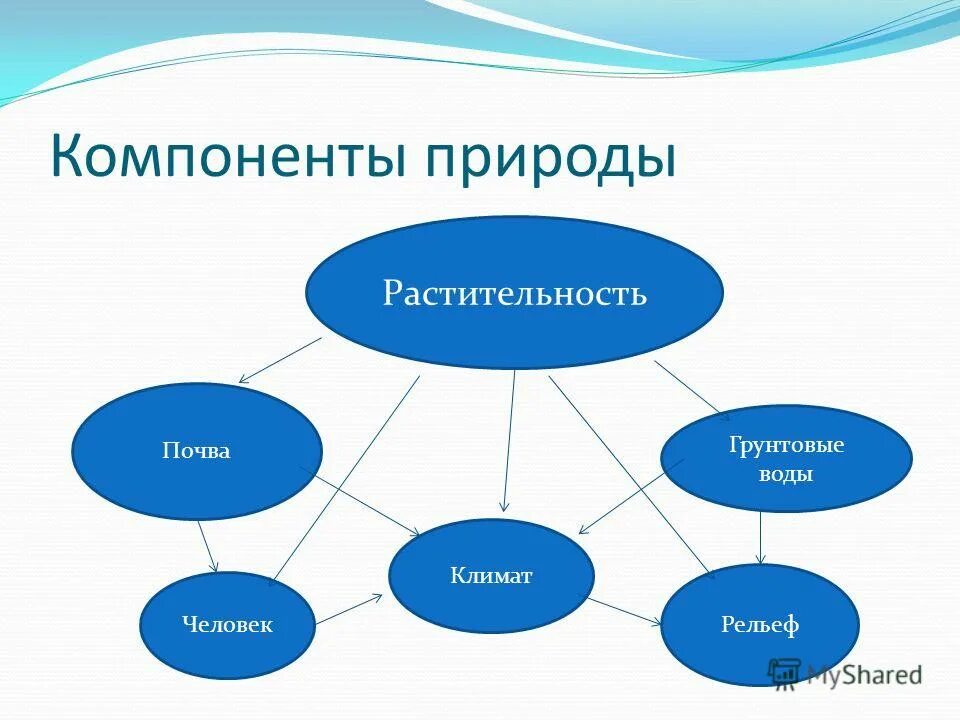 Компоненты природы

Растительность

Почва

Грунтовые воды

Климат

Человек

Рельеф

MyShared